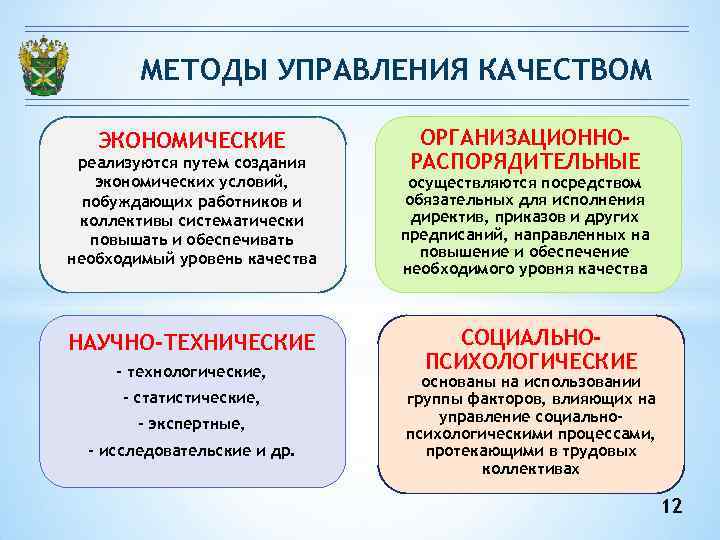 МЕТОДЫ УПРАВЛЕНИЯ КАЧЕСТВОМ

ЭКОНОМИЧЕСКИЕ
реализуются путем создания экономических условий, побуждающих работников и коллективы систематически повышать и обеспечивать необходимый уровень качества

ОРГАНИЗАЦИОННО-РАСПОРЯДИТЕЛЬНЫЕ
осуществляются посредством обязательных для исполнения директив, приказов и других предписаний, направленных на повышение и обеспечение необходимого уровня качества

НАУЧНО-ТЕХНИЧЕСКИЕ
- технологические,
- статистические,
- экспертные,
- исследовательские и др.

СОЦИАЛЬНО-ПСИХОЛОГИЧЕСКИЕ
основаны на использовании группы факторов, влияющих на управление социально-психологическими процессами, протекающими в трудовых коллективах

12